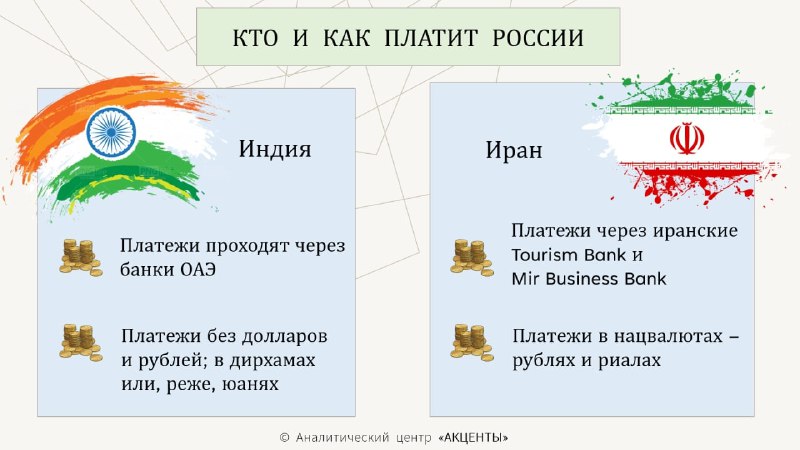 КТО И КАК ПЛАТИТ РОССИИ

Индия

Платежи проходят через банки ОАЭ

Платежи без долларов и рублей; в дирхамах или, реже, юанях

Иран

Платежи через иранские Tourism Bank и Mir Business Bank

Платежи в нацвалютах – рублях и риалах

© Аналитический центр «АКЦЕНТЫ»